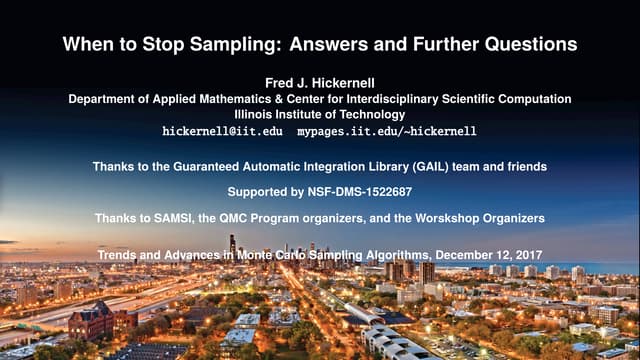 When to Stop Sampling: Answers and Further Questions

Fred J. Hickernell
Department of Applied Mathematics & Center for Interdisciplinary Scientific Computation
Illinois Institute of Technology
hickernell@iit.edu mypages.iit.edu/~hickernell

Thanks to the Guaranteed Automatic Integration Library (GAIL) team and friends

Supported by NSF-DMS-1522687

Thanks to SAMSI, the QMC Program organizers, and the Worskshop Organizers

Trends and Advances in Monte Carlo Sampling Algorithms, December 12, 2017